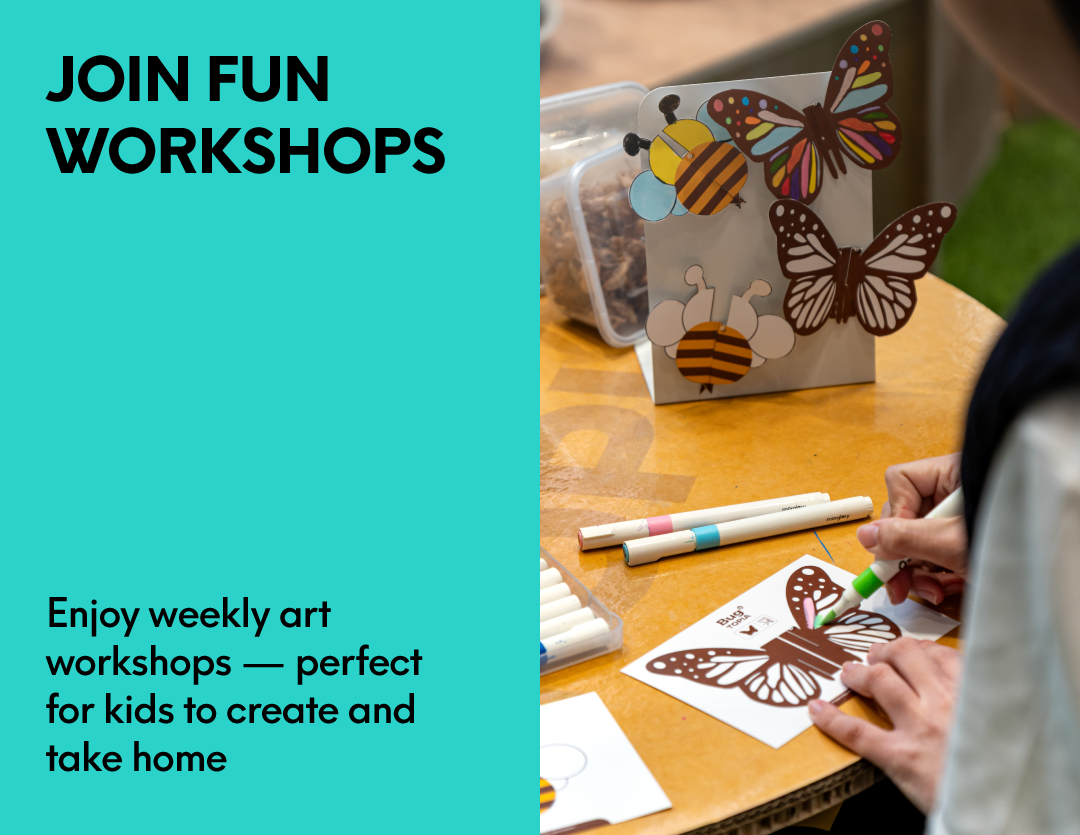 JOIN FUN WORKSHOPS

Enjoy weekly art workshops — perfect for kids to create and take home

Bug TOPIA